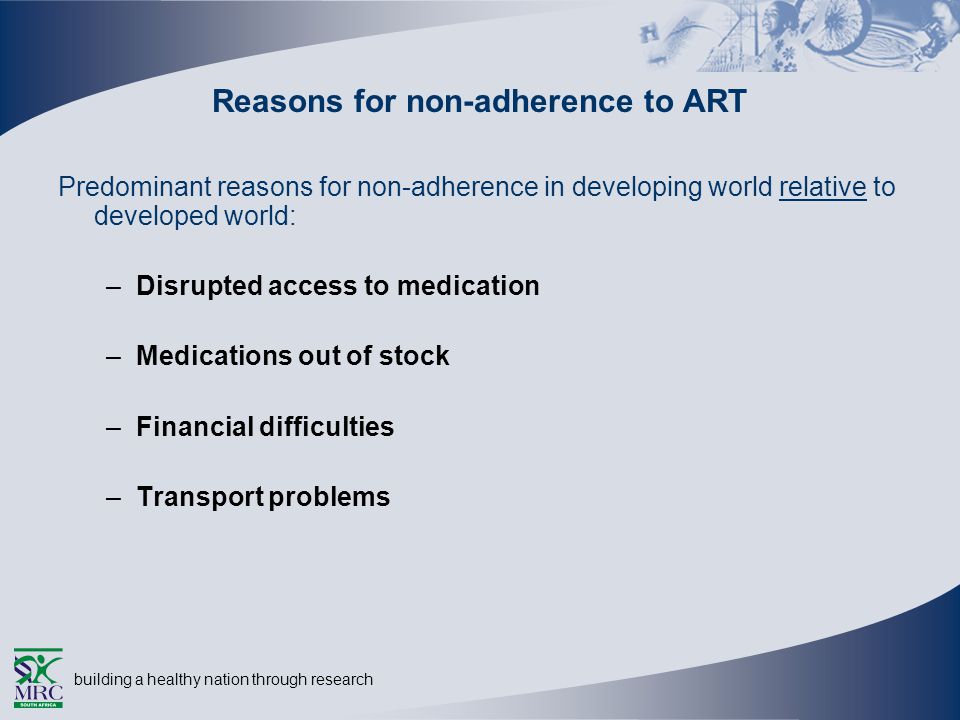 Reasons for non-adherence to ART

Predominant reasons for non-adherence in developing world relative to developed world:

– Disrupted access to medication

– Medications out of stock

– Financial difficulties

– Transport problems

MRC
SOUTH AFRICA

building a healthy nation through research